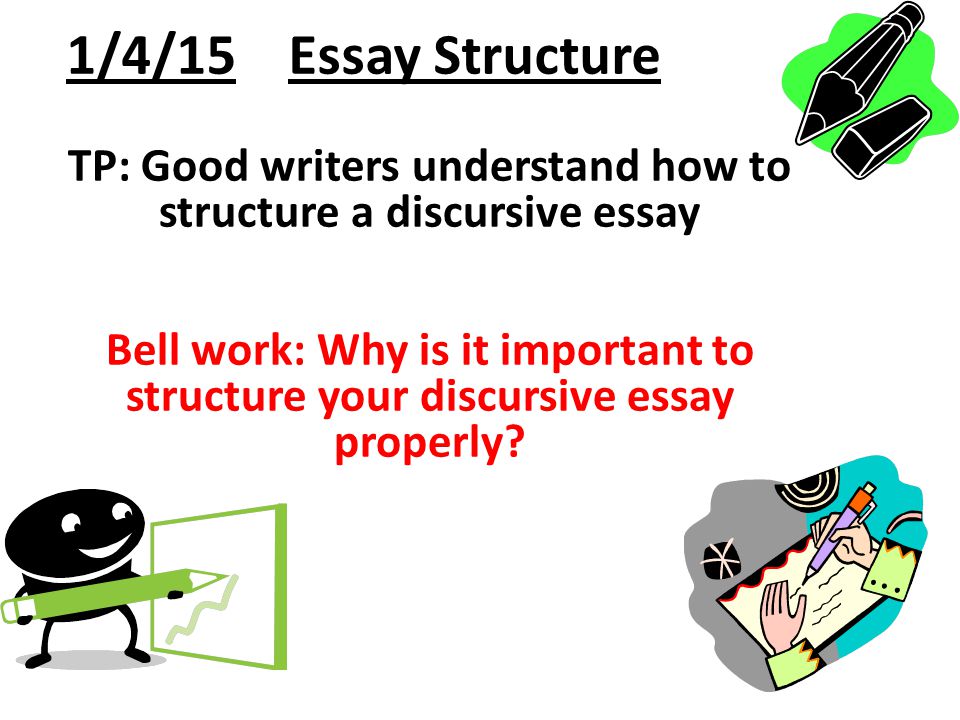 1/4/15 Essay Structure

TP: Good writers understand how to structure a discursive essay

Bell work: Why is it important to structure your discursive essay properly?